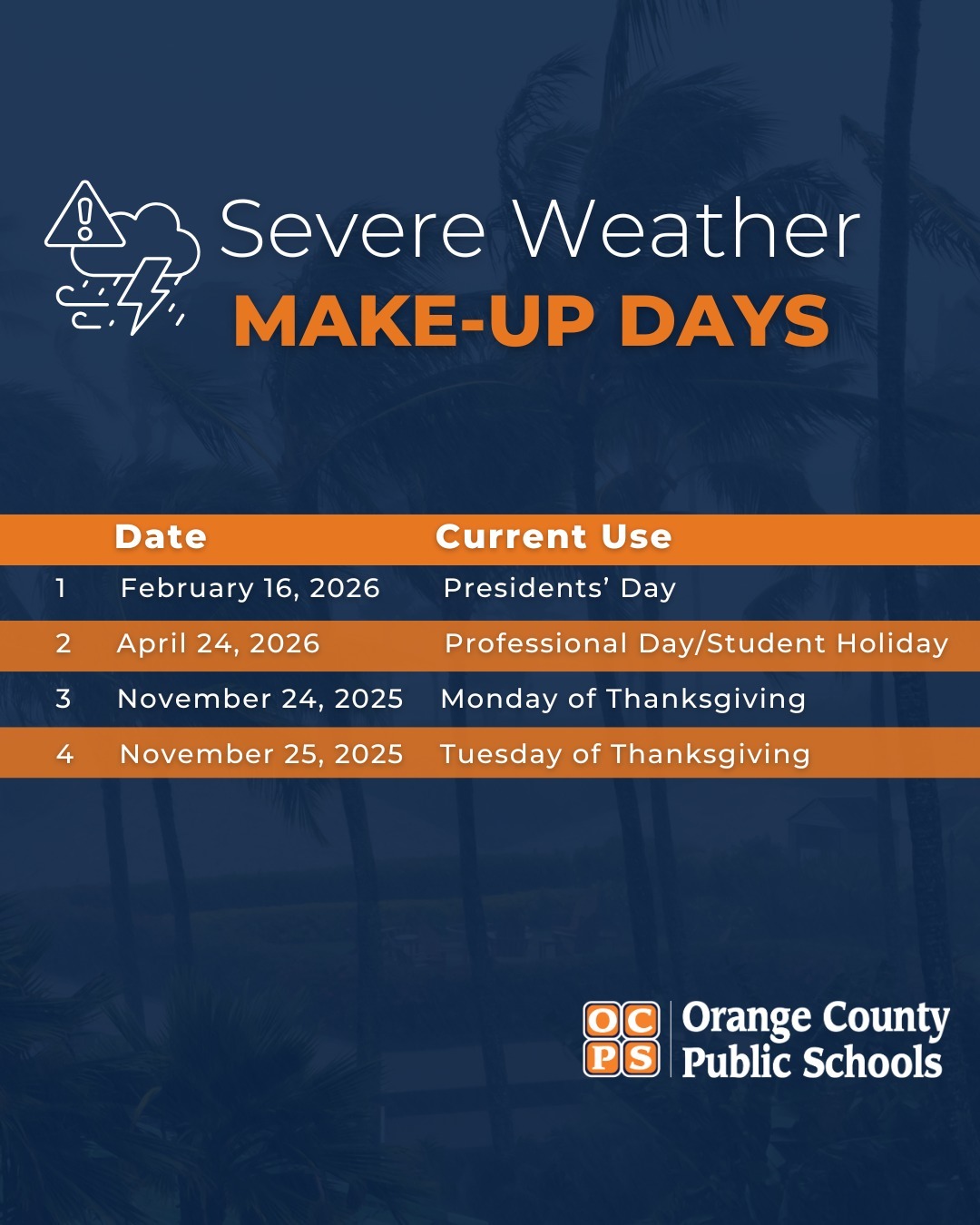 Severe Weather
MAKE-UP DAYS

| | Date | Current Use |
|---|---|---|
| 1 | February 16, 2026 | Presidents' Day |
| 2 | April 24, 2026 | Professional Day/Student Holiday |
| 3 | November 24, 2025 | Monday of Thanksgiving |
| 4 | November 25, 2025 | Tuesday of Thanksgiving |

OCPS Orange County Public Schools